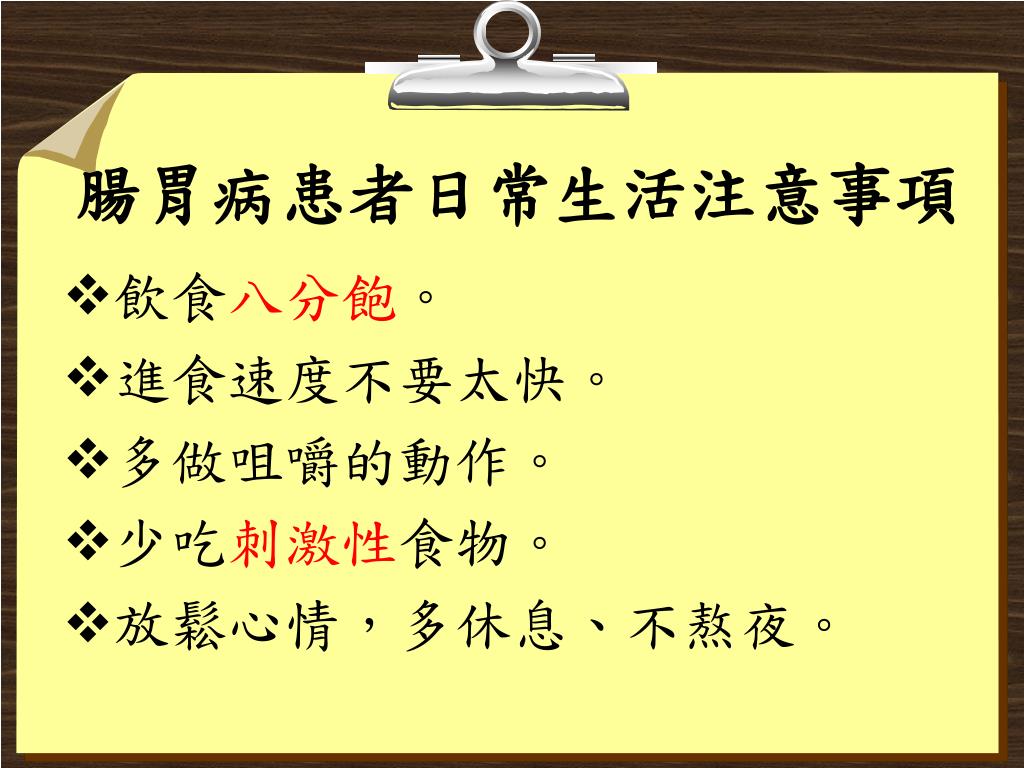 腸胃病患者日常生活注意事項

❖飲食八分飽。

❖進食速度不要太快。

❖多做咀嚼的動作。

❖少吃刺激性食物。

❖放鬆心情，多休息、不熬夜。